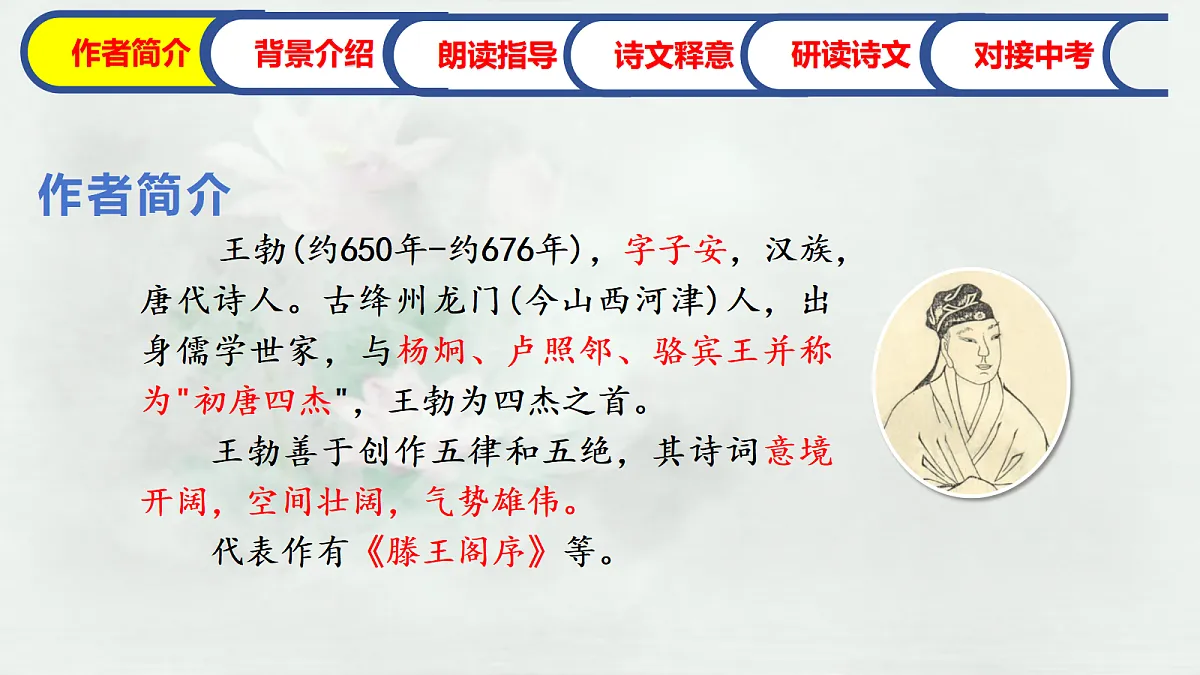 作者简介 背景介绍 朗读指导 诗文释意 研读诗文 对接中考

作者简介

王勃(约650年-约676年)，字子安，汉族，唐代诗人。古绛州龙门(今山西河津)人，出身儒学世家，与杨炯、卢照邻、骆宾王并称为"初唐四杰"，王勃为四杰之首。

王勃善于创作五律和五绝，其诗词意境开阔，空间壮阔，气势雄伟。

代表作有《滕王阁序》等。